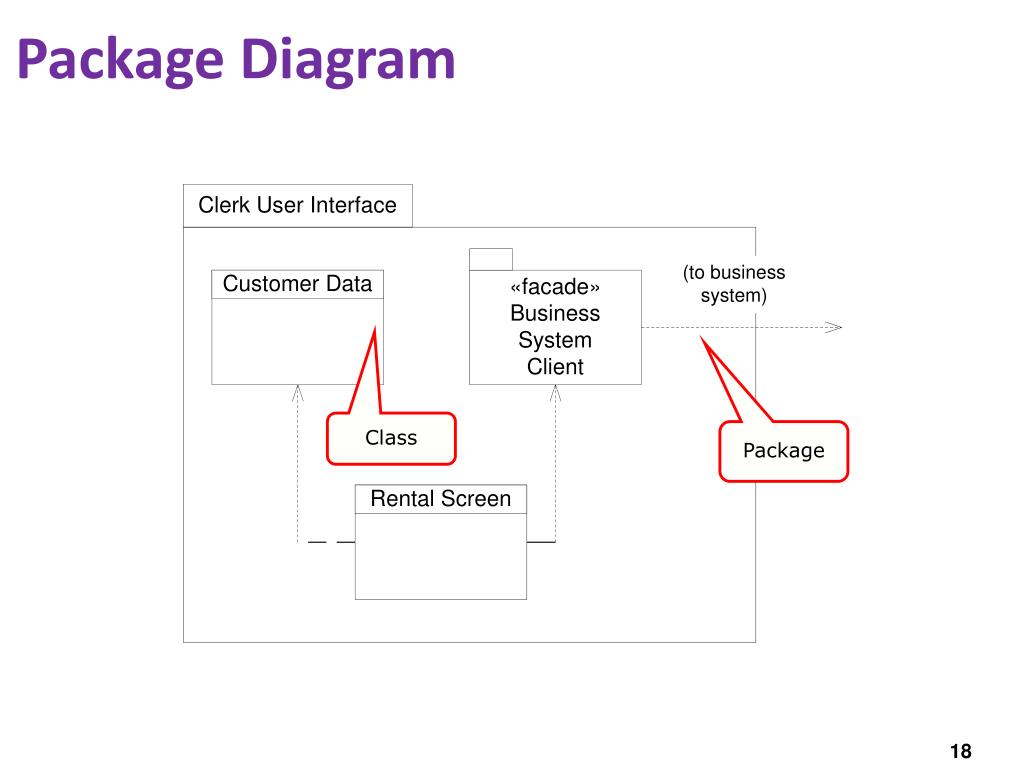 Package Diagram

Clerk User Interface

Customer Data

«facade»
Business
System
Client

(to business
system)

Class

Package

Rental Screen

18